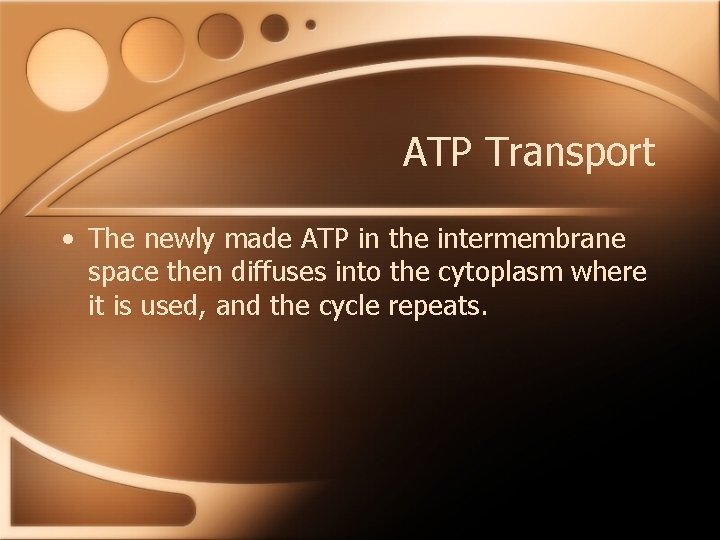 ATP Transport

• The newly made ATP in the intermembrane space then diffuses into the cytoplasm where it is used, and the cycle repeats.